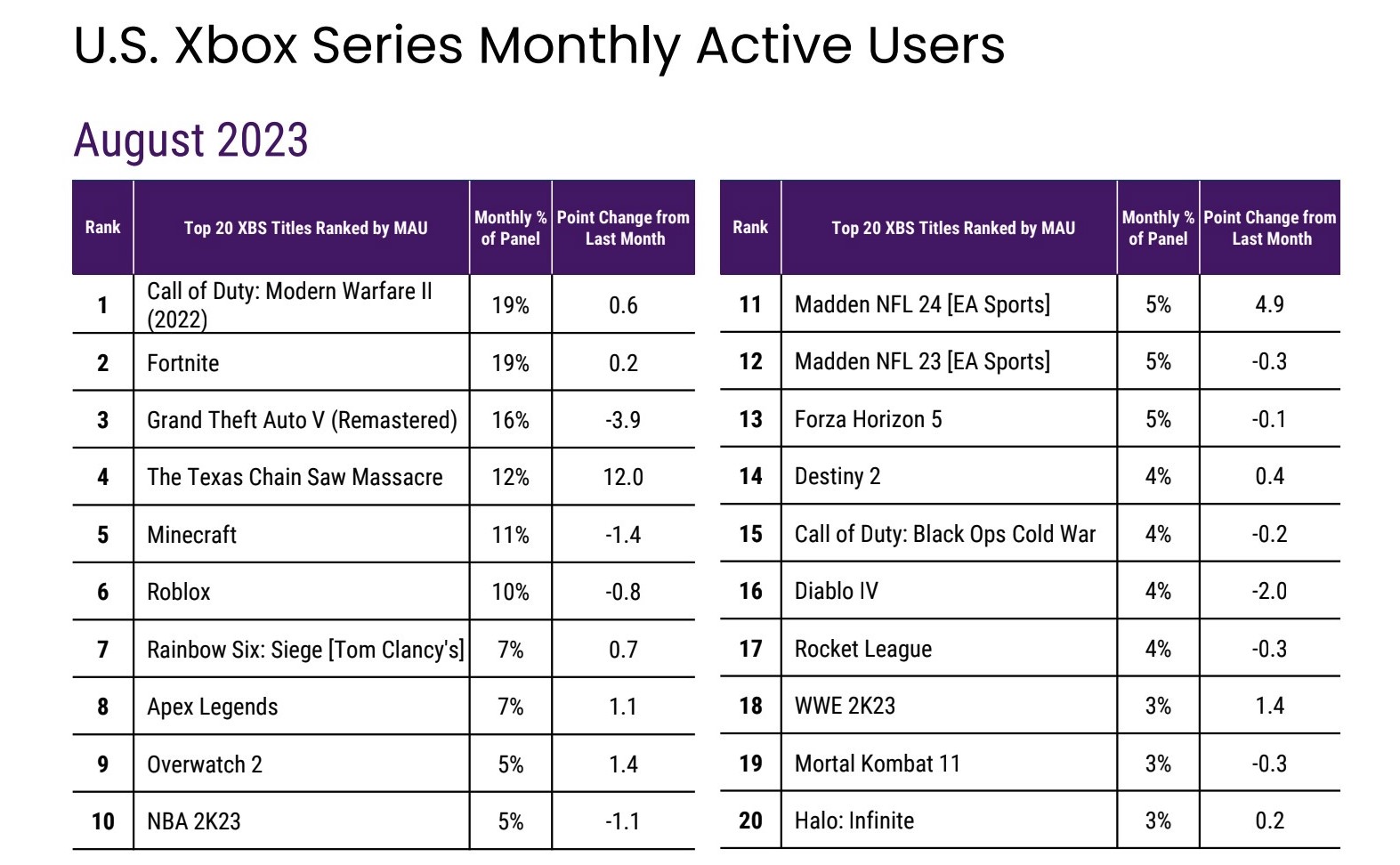 U.S. Xbox Series Monthly Active Users

August 2023

| Rank | Top 20 XBS Titles Ranked by MAU | Monthly % of Panel | Point Change from Last Month |
|---|---|---|---|
| 1 | Call of Duty: Modern Warfare II (2022) | 19% | 0.6 |
| 2 | Fortnite | 19% | 0.2 |
| 3 | Grand Theft Auto V (Remastered) | 16% | -3.9 |
| 4 | The Texas Chain Saw Massacre | 12% | 12.0 |
| 5 | Minecraft | 11% | -1.4 |
| 6 | Roblox | 10% | -0.8 |
| 7 | Rainbow Six: Siege [Tom Clancy's] | 7% | 0.7 |
| 8 | Apex Legends | 7% | 1.1 |
| 9 | Overwatch 2 | 5% | 1.4 |
| 10 | NBA 2K23 | 5% | -1.1 |

| Rank | Top 20 XBS Titles Ranked by MAU | Monthly % of Panel | Point Change from Last Month |
|---|---|---|---|
| 11 | Madden NFL 24 [EA Sports] | 5% | 4.9 |
| 12 | Madden NFL 23 [EA Sports] | 5% | -0.3 |
| 13 | Forza Horizon 5 | 5% | -0.1 |
| 14 | Destiny 2 | 4% | 0.4 |
| 15 | Call of Duty: Black Ops Cold War | 4% | -0.2 |
| 16 | Diablo IV | 4% | -2.0 |
| 17 | Rocket League | 4% | -0.3 |
| 18 | WWE 2K23 | 3% | 1.4 |
| 19 | Mortal Kombat 11 | 3% | -0.3 |
| 20 | Halo: Infinite | 3% | 0.2 |